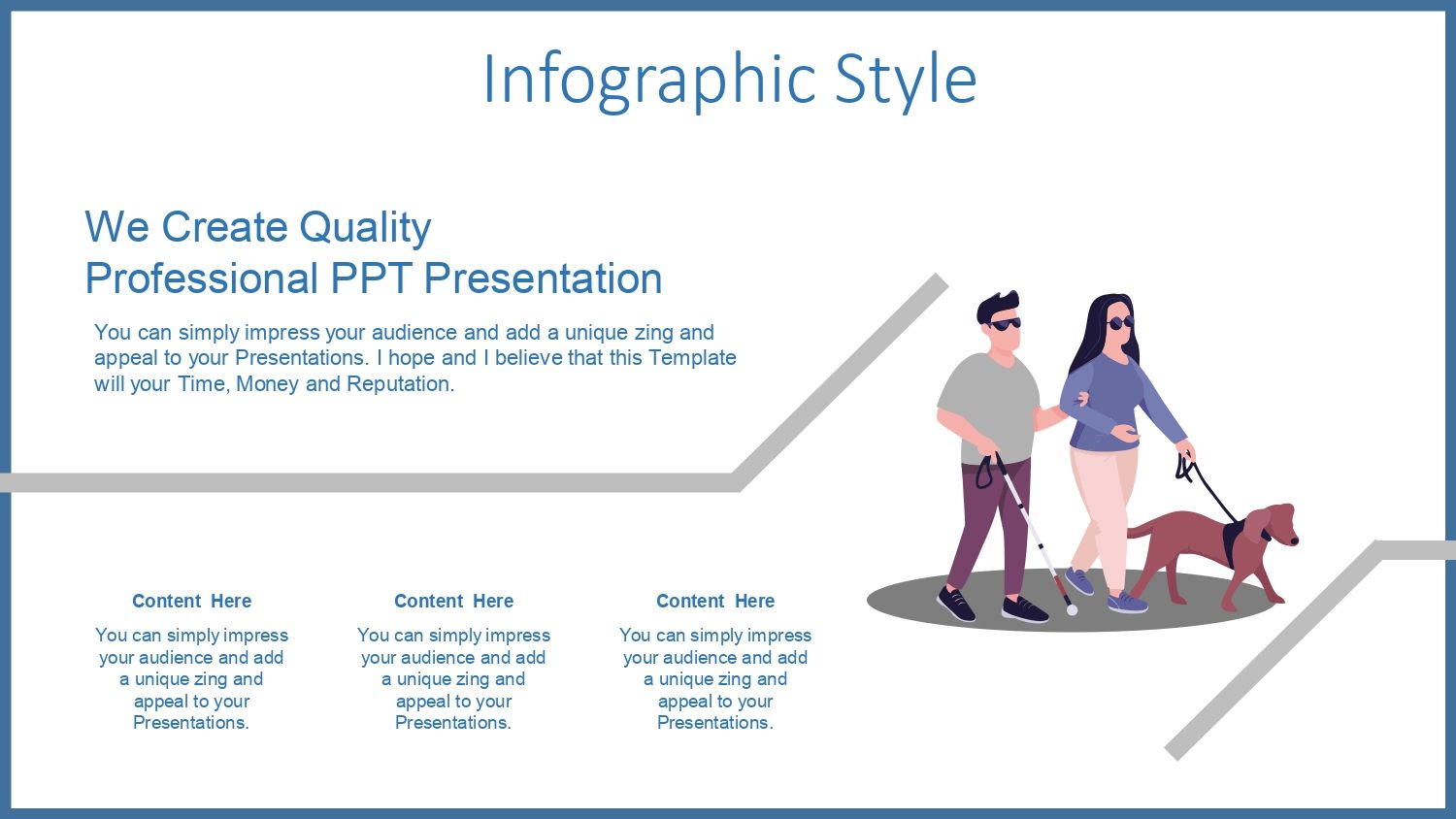 Infographic Style

We Create Quality
Professional PPT Presentation

You can simply impress your audience and add a unique zing and appeal to your Presentations. I hope and I believe that this Template will your Time, Money and Reputation.

Content Here

You can simply impress your audience and add a unique zing and appeal to your Presentations.

Content Here

You can simply impress your audience and add a unique zing and appeal to your Presentations.

Content Here

You can simply impress your audience and add a unique zing and appeal to your Presentations.